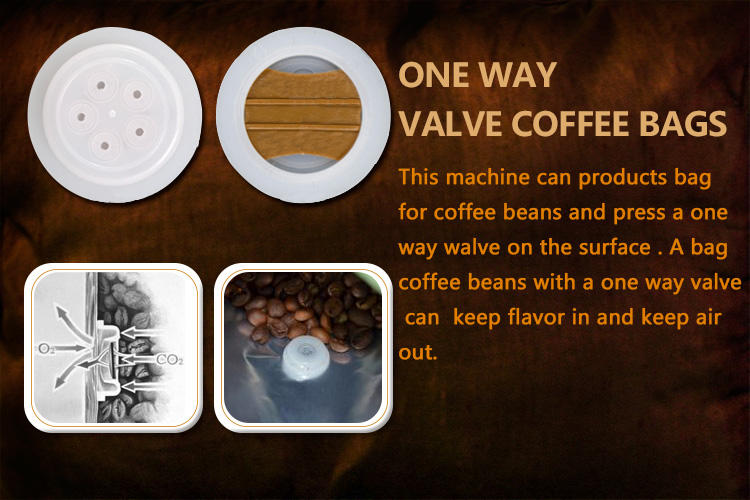 ONE WAY
VALVE COFFEE BAGS

This machine can products bag for coffee beans and press a one way walve on the surface . A bag coffee beans with a one way valve can keep flavor in and keep air out.

$O_2$

$CO_2$